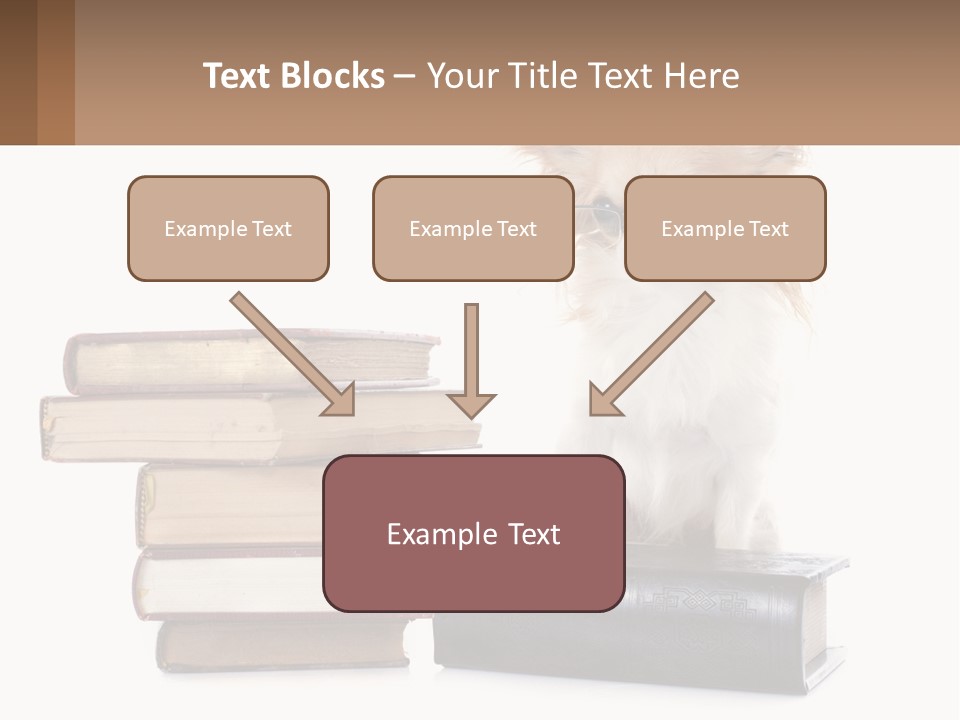 Text Blocks – Your Title Text Here

Example Text

Example Text

Example Text

Example Text